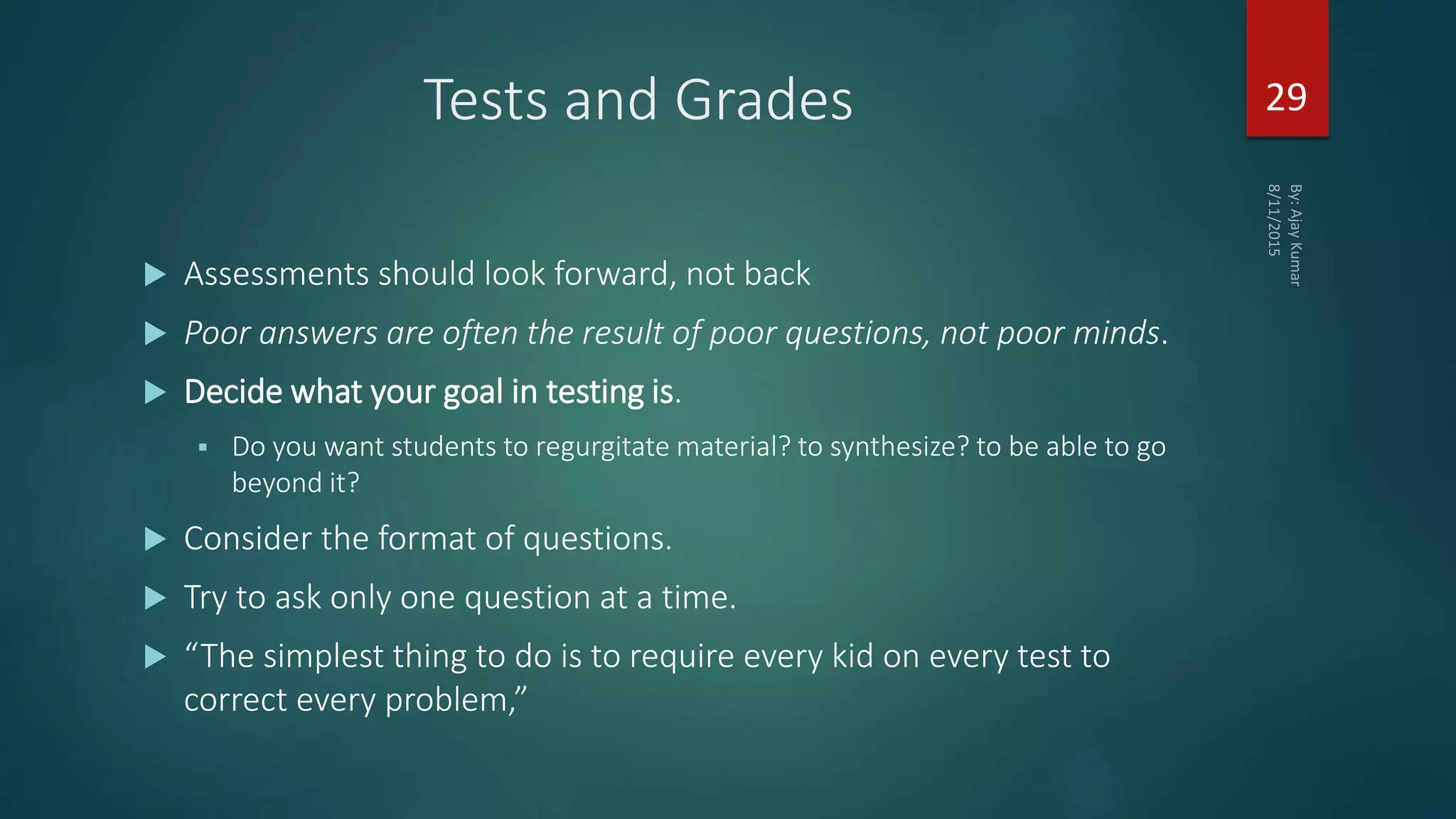 Tests and Grades

29

By: Ajay Kumar
8/11/2015

Assessments should look forward, not back

Poor answers are often the result of poor questions, not poor minds.

Decide what your goal in testing is.

Do you want students to regurgitate material? to synthesize? to be able to go beyond it?

Consider the format of questions.

Try to ask only one question at a time.

“The simplest thing to do is to require every kid on every test to correct every problem,”